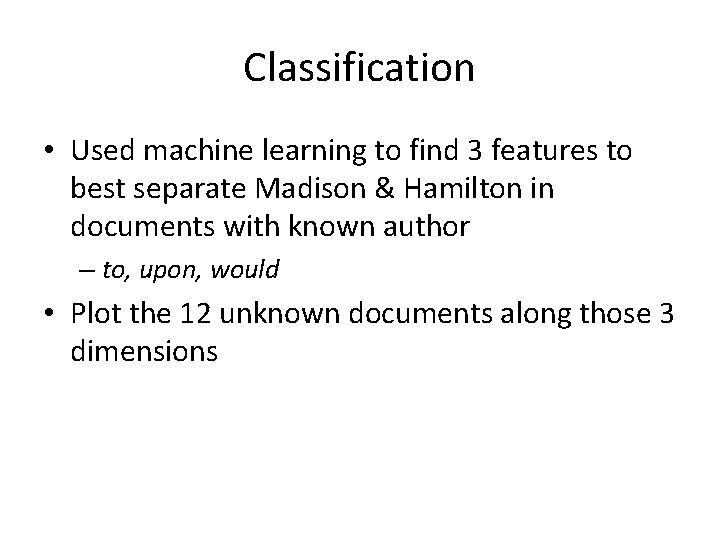 Classification

• Used machine learning to find 3 features to best separate Madison & Hamilton in documents with known author

– to, upon, would

• Plot the 12 unknown documents along those 3 dimensions